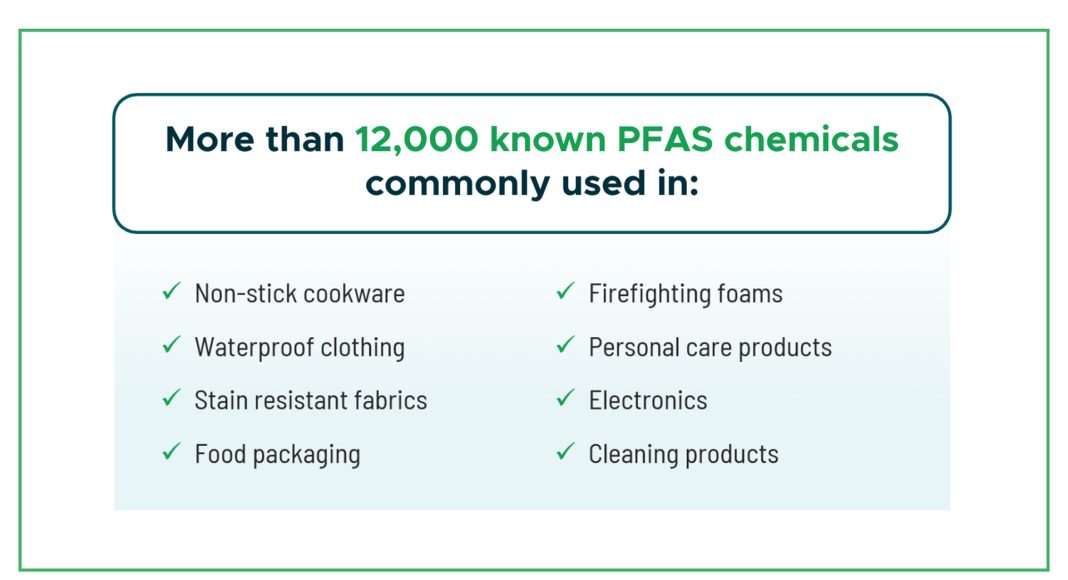 More than 12,000 known PFAS chemicals commonly used in:

✓ Non-stick cookware
✓ Waterproof clothing
✓ Stain resistant fabrics
✓ Food packaging

✓ Firefighting foams
✓ Personal care products
✓ Electronics
✓ Cleaning products